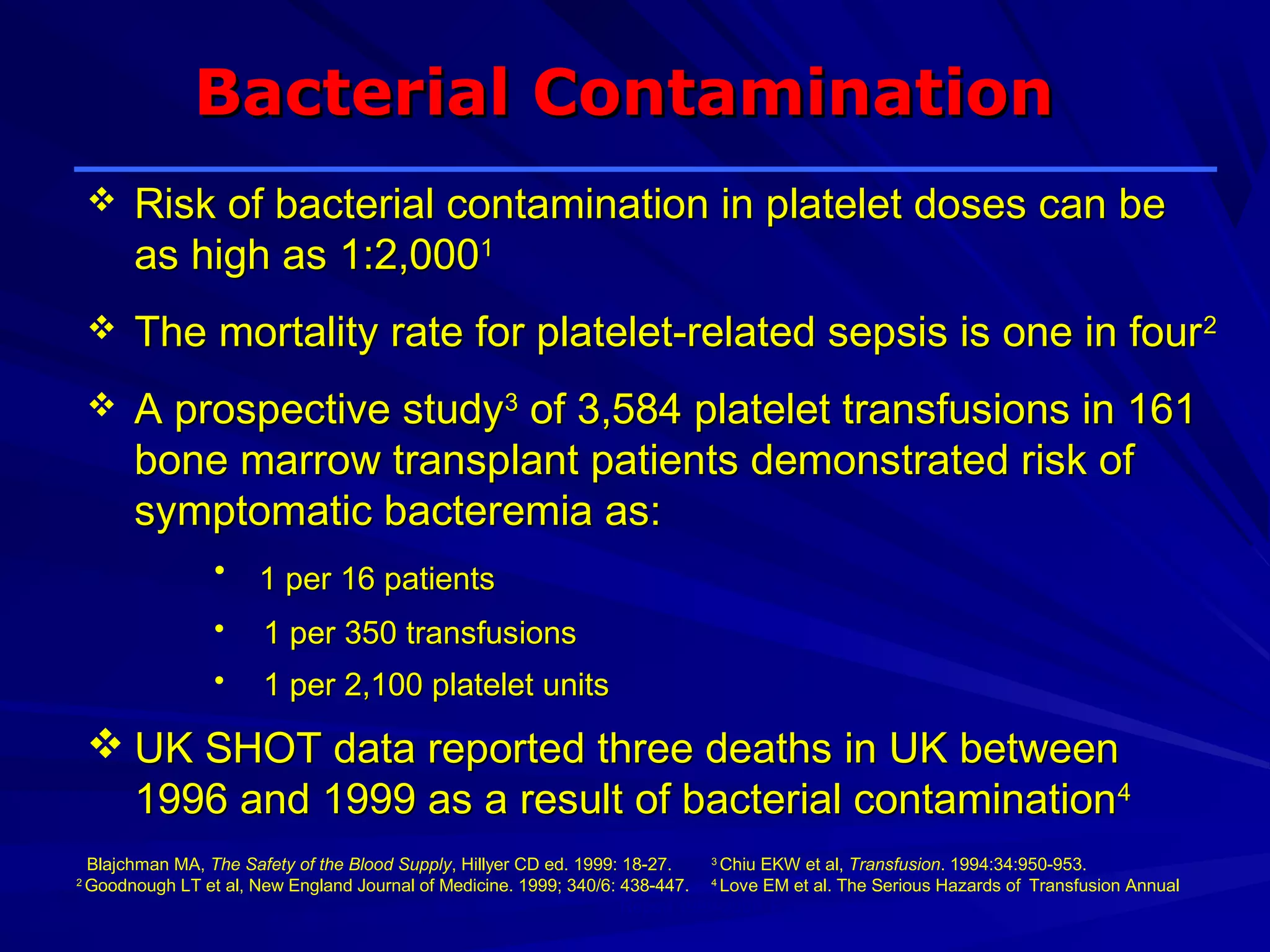 Bacterial Contamination

❖ Risk of bacterial contamination in platelet doses can be as high as 1:2,000$^1$

❖ The mortality rate for platelet-related sepsis is one in four$^2$

❖ A prospective study$^3$ of 3,584 platelet transfusions in 161 bone marrow transplant patients demonstrated risk of symptomatic bacteremia as:

• 1 per 16 patients

• 1 per 350 transfusions

• 1 per 2,100 platelet units

❖ UK SHOT data reported three deaths in UK between 1996 and 1999 as a result of bacterial contamination$^4$

Blajchman MA, The Safety of the Blood Supply, Hillyer CD ed. 1999: 18-27.
$^2$ Goodnough LT et al, New England Journal of Medicine. 1999; 340/6: 438-447.

$^3$ Chiu EKW et al, Transfusion. 1994:34:950-953.
$^4$ Love EM et al. The Serious Hazards of Transfusion Annual